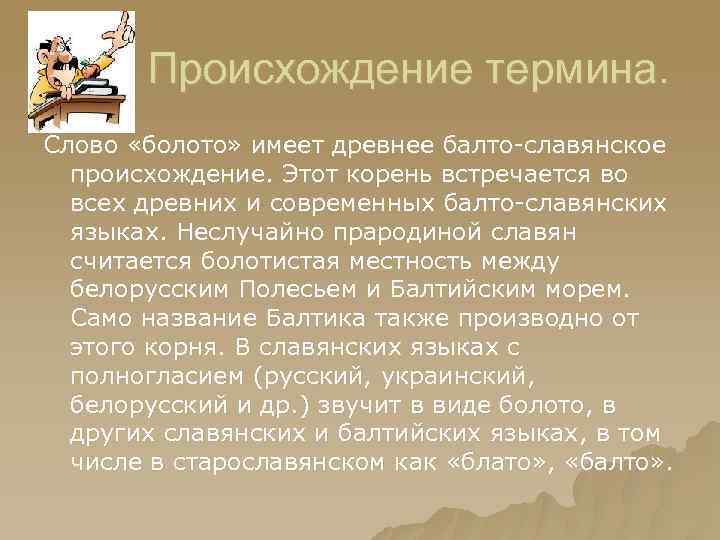 Происхождение термина.

Слово «болото» имеет древнее балто-славянское происхождение. Этот корень встречается во всех древних и современных балто-славянских языках. Неслучайно прародиной славян считается болотистая местность между белорусским Полесьем и Балтийским морем. Само название Балтика также производно от этого корня. В славянских языках с полногласием (русский, украинский, белорусский и др.) звучит в виде болото, в других славянских и балтийских языках, в том числе в старославянском как «блато», «балто».